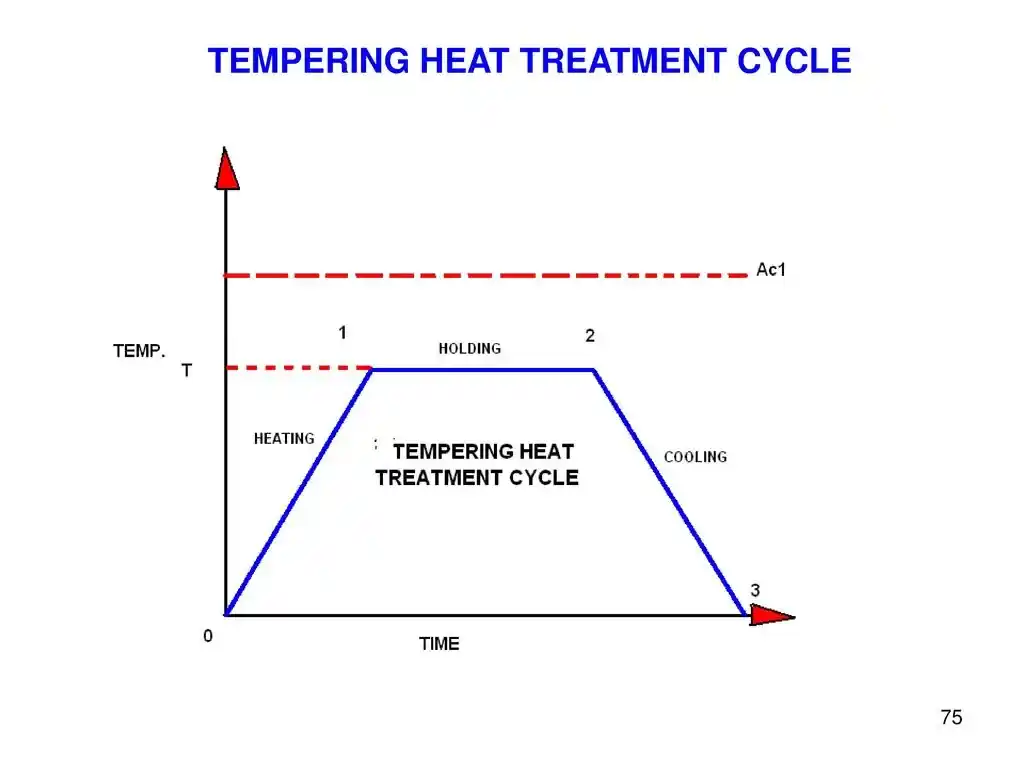 TEMPERING HEAT TREATMENT CYCLE

Ac1

1

HOLDING

2

TEMP.

T

HEATING

TEMPERING HEAT TREATMENT CYCLE

COOLING

3

0

TIME

75